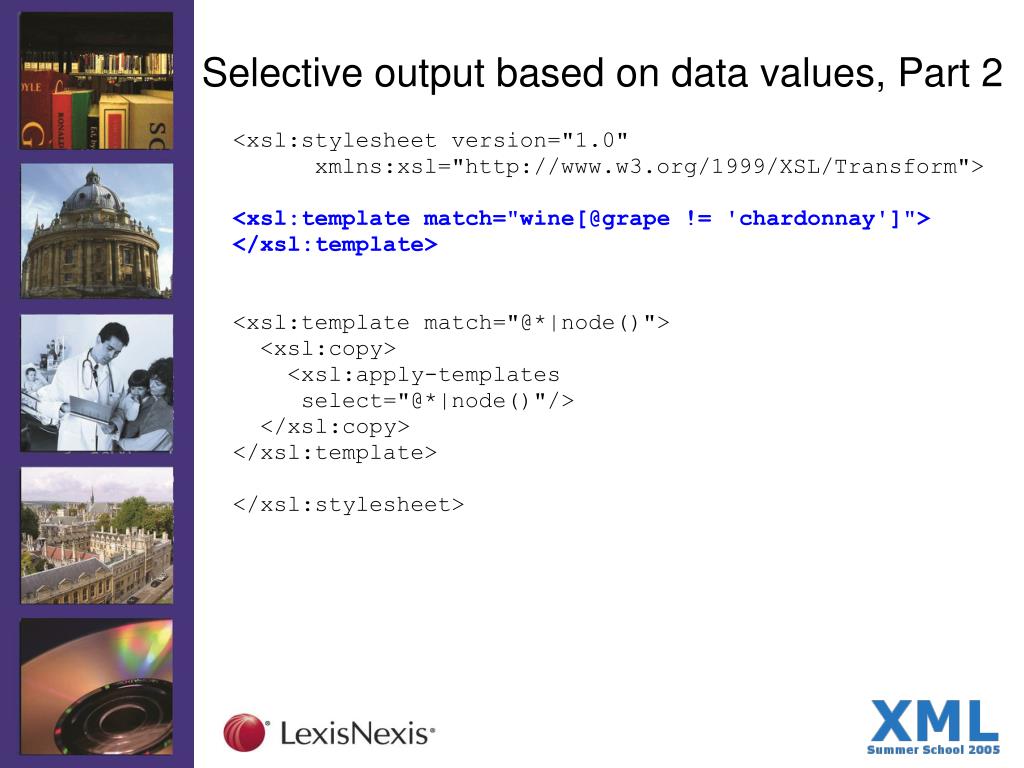 Selective output based on data values, Part 2

<xsl:stylesheet version="1.0"
      xmlns:xsl="http://www.w3.org/1999/XSL/Transform">

<xsl:template match="wine[@grape != 'chardonnay']">
</xsl:template>

<xsl:template match="@*|node()">
  <xsl:copy>
    <xsl:apply-templates
     select="@*|node()"/>
  </xsl:copy>
</xsl:template>

</xsl:stylesheet>

LexisNexis®

XML
Summer School 2005